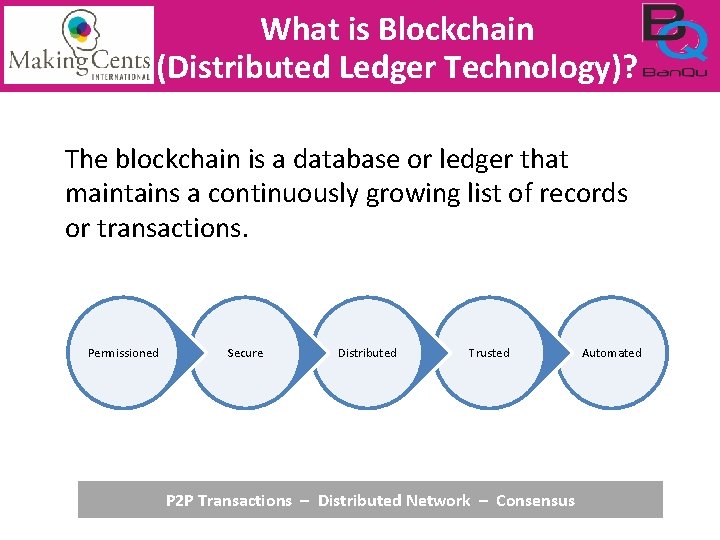 Making Cents INTERNATIONAL

What is Blockchain (Distributed Ledger Technology)?

BQ BanQu

The blockchain is a database or ledger that maintains a continuously growing list of records or transactions.

Permissioned

Secure

Distributed

Trusted

Automated

P2P Transactions – Distributed Network – Consensus